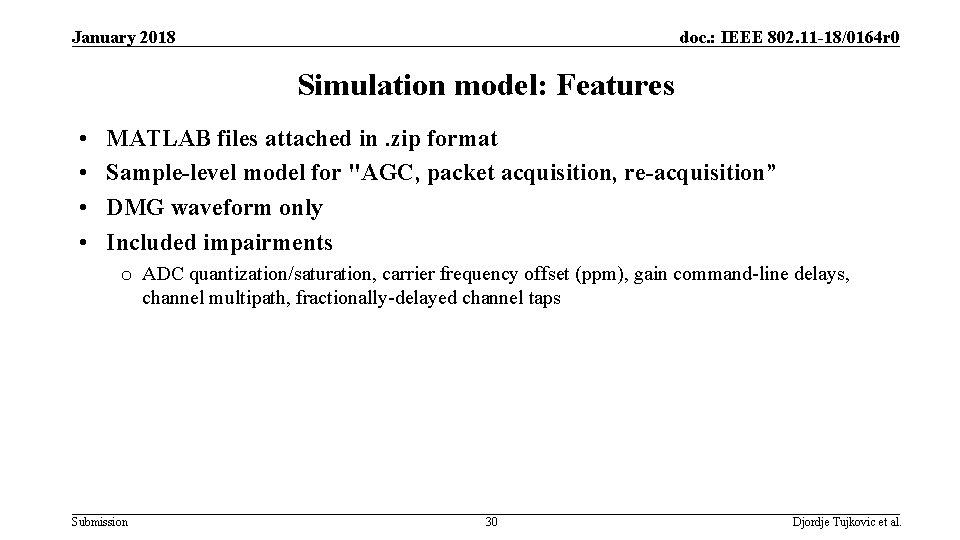 January 2018

doc.: IEEE 802.11-18/0164r0

Simulation model: Features

• MATLAB files attached in .zip format
• Sample-level model for "AGC, packet acquisition, re-acquisition”
• DMG waveform only
• Included impairments
o ADC quantization/saturation, carrier frequency offset (ppm), gain command-line delays, channel multipath, fractionally-delayed channel taps

Submission

30

Djordje Tujkovic et al.